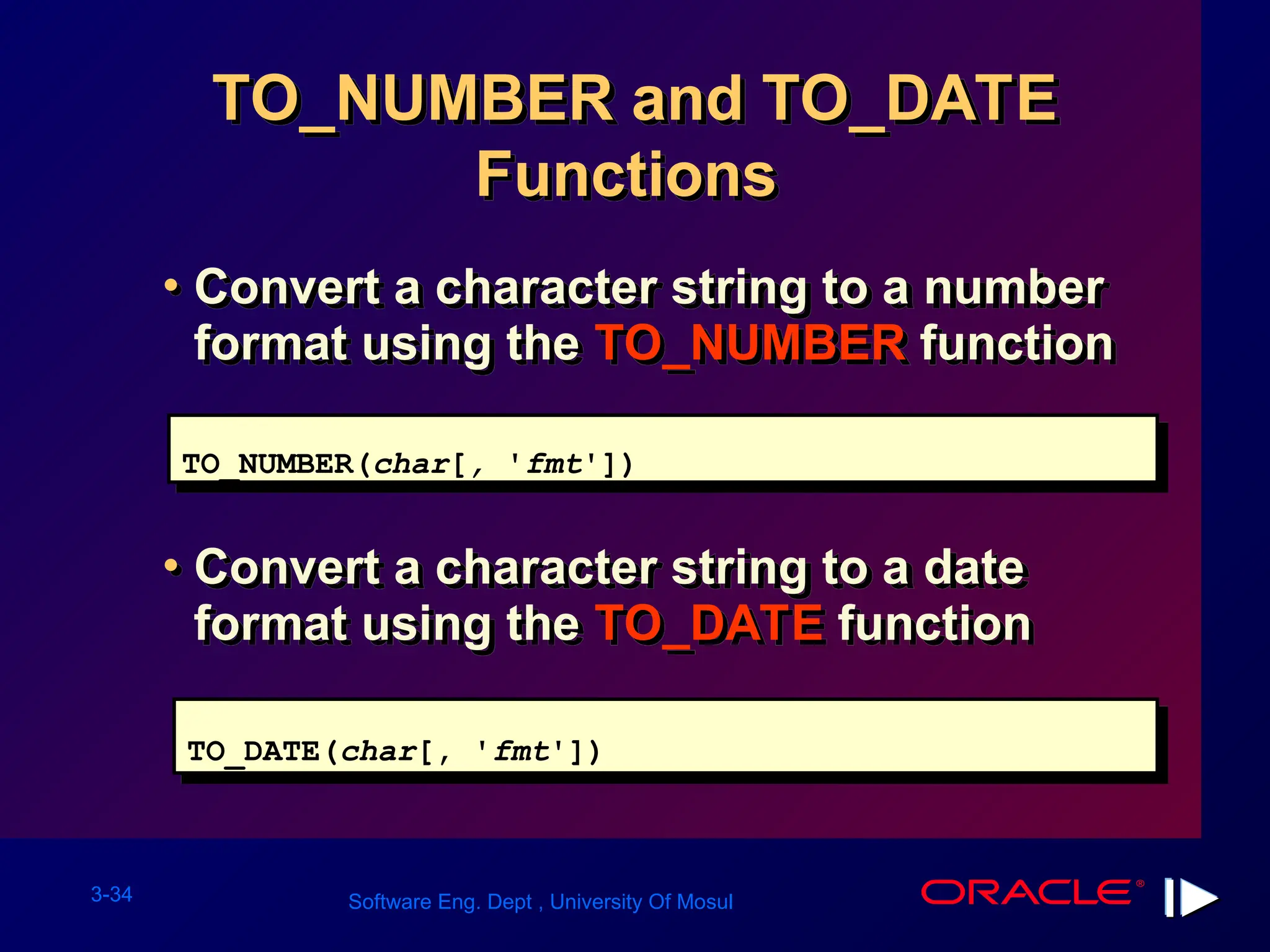 TO_NUMBER and TO_DATE Functions

• Convert a character string to a number format using the TO_NUMBER function

TO_NUMBER(char[, 'fmt'])

• Convert a character string to a date format using the TO_DATE function

TO_DATE(char[, 'fmt'])

3-34

Software Eng. Dept , University Of Mosul

ORACLE®